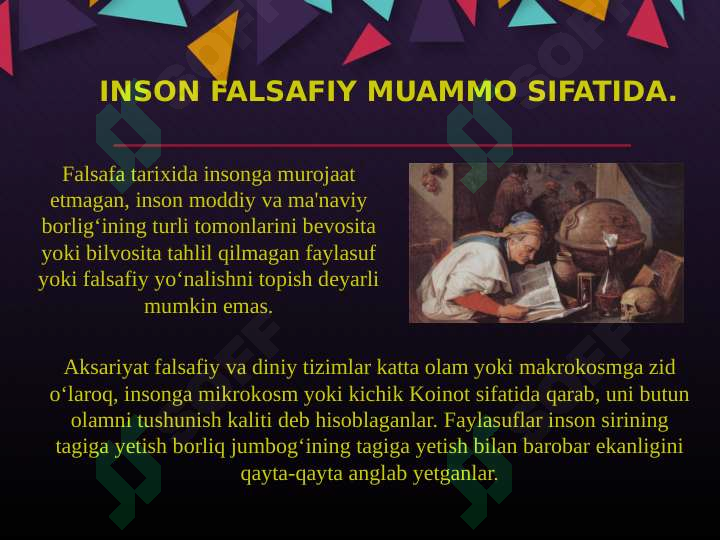 INSON FALSAFIY MUAMMO SIFATIDA.

Falsafa tarixida insonga murojaat etmagan, inson moddiy va ma'naviy borlig‘ining turli tomonlarini bevosita yoki bilvosita tahlil qilmagan faylasuf yoki falsafiy yo‘nalishni topish deyarli mumkin emas.

Aksariyat falsafiy va diniy tizimlar katta olam yoki makrokosmga zid o‘laroq, insonga mikrokosm yoki kichik Koinot sifatida qarab, uni butun olamni tushunish kaliti deb hisoblaganlar. Faylasuflar inson sirining tagiga yetish borliq jumbog‘ining tagiga yetish bilan barobar ekanligini qayta-qayta anglab yetganlar.